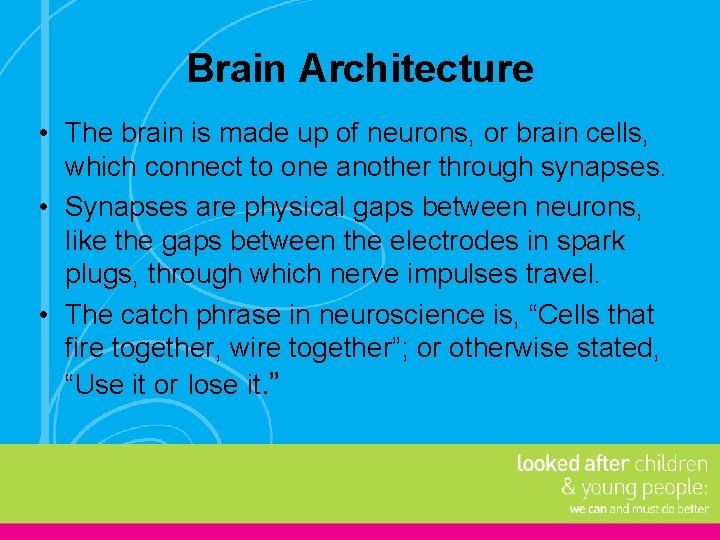 Brain Architecture

• The brain is made up of neurons, or brain cells, which connect to one another through synapses.

• Synapses are physical gaps between neurons, like the gaps between the electrodes in spark plugs, through which nerve impulses travel.

• The catch phrase in neuroscience is, “Cells that fire together, wire together”; or otherwise stated, “Use it or lose it.”

looked after children
& young people:
we can and must do better